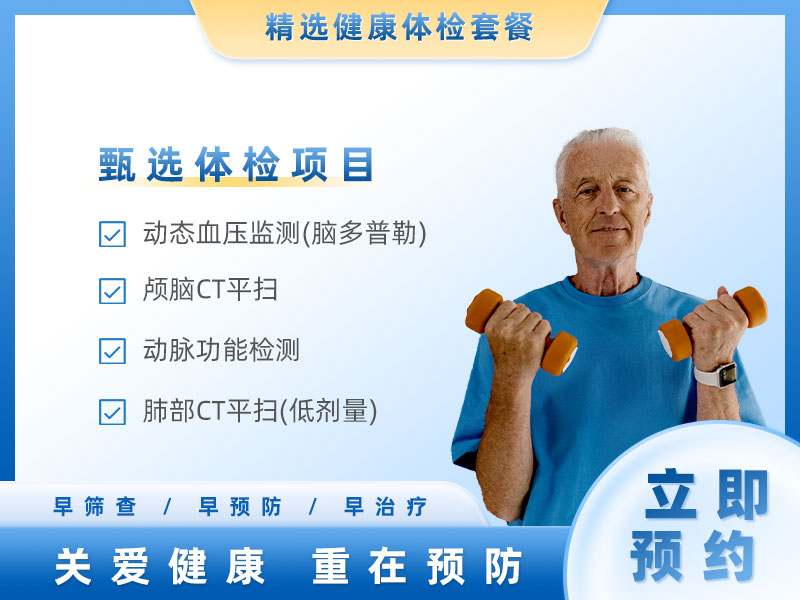 精选健康体检套餐

甄选体检项目

动态血压监测(脑多普勒)

颅脑CT平扫

动脉功能检测

肺部CT平扫(低剂量)

早筛查 / 早预防 / 早治疗

关爱健康 重在预防

立即预约